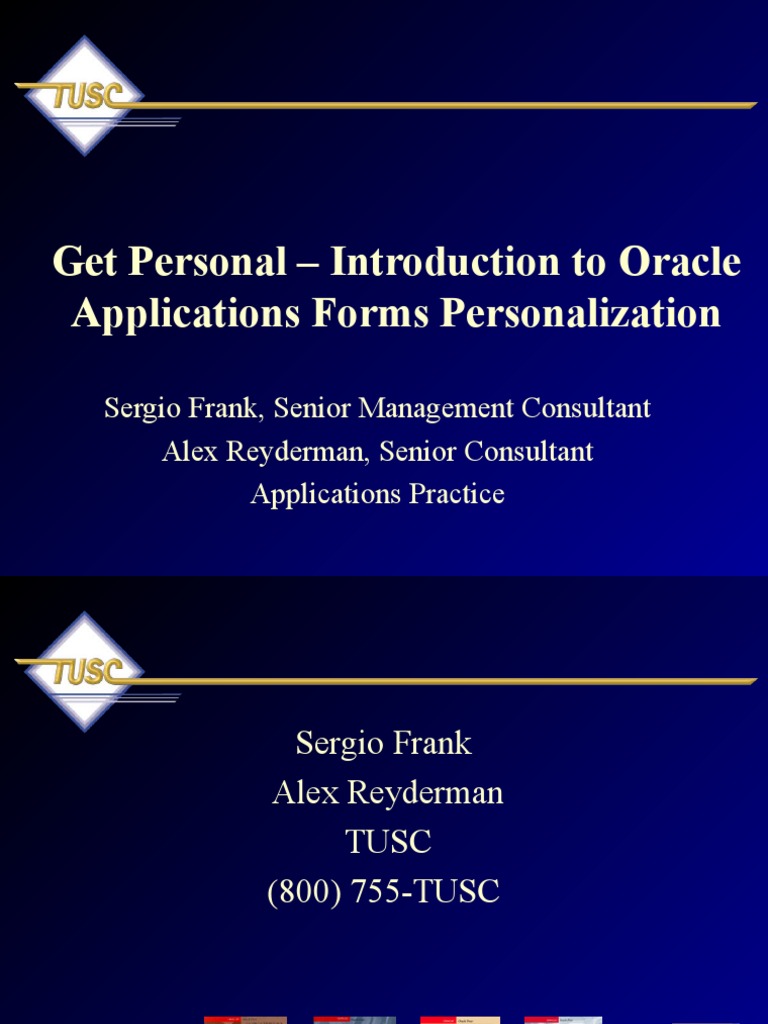 TUSC

Get Personal – Introduction to Oracle Applications Forms Personalization

Sergio Frank, Senior Management Consultant
Alex Reyderman, Senior Consultant
Applications Practice

TUSC

Sergio Frank
Alex Reyderman
TUSC
(800) 755-TUSC